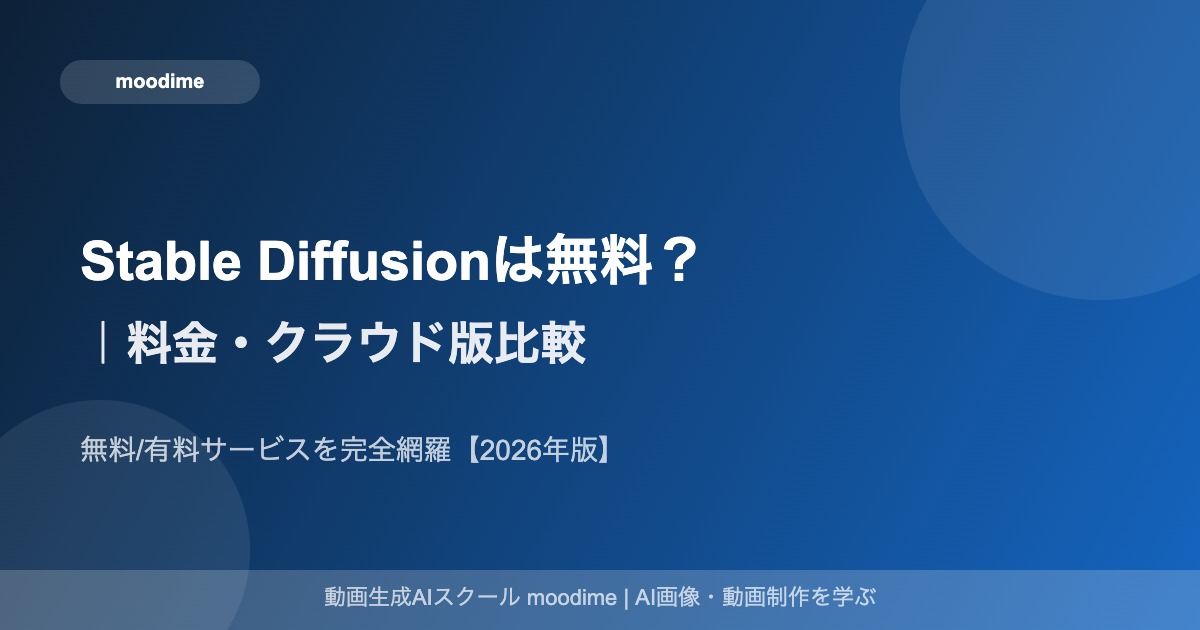 moodime

Stable Diffusionは無料？
｜料金・クラウド版比較

無料/有料サービスを完全網羅【2026年版】

動画生成AIスクール moodime | AI画像・動画制作を学ぶ